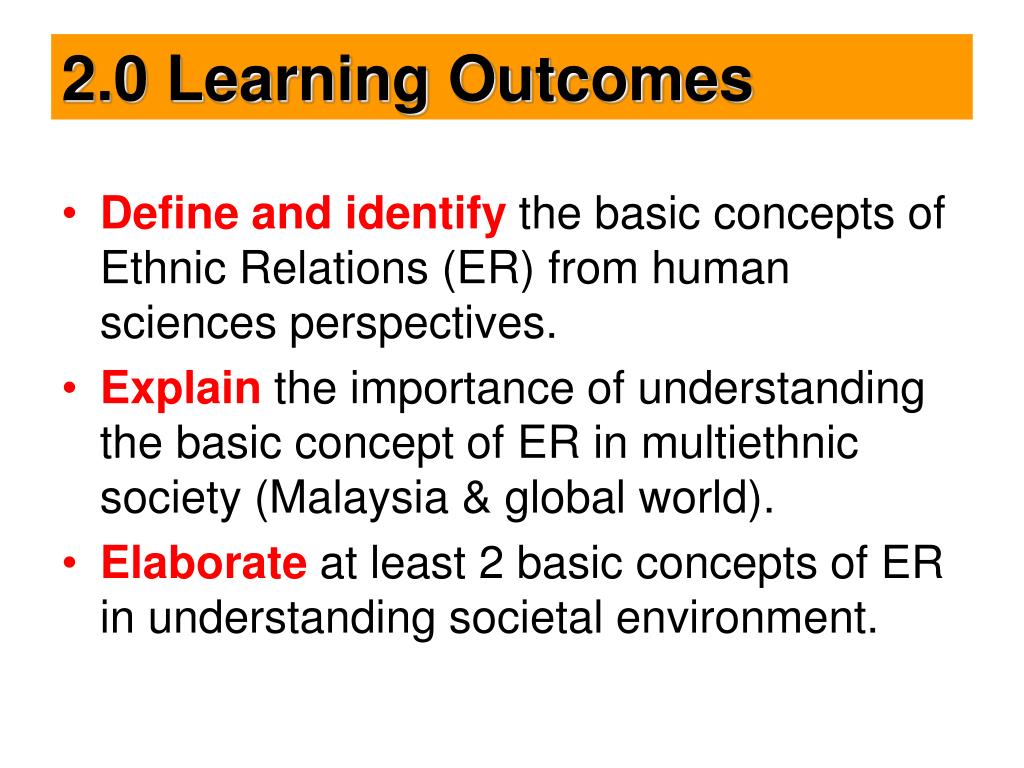 2.0 Learning Outcomes

• Define and identify the basic concepts of Ethnic Relations (ER) from human sciences perspectives.
• Explain the importance of understanding the basic concept of ER in multiethnic society (Malaysia & global world).
• Elaborate at least 2 basic concepts of ER in understanding societal environment.